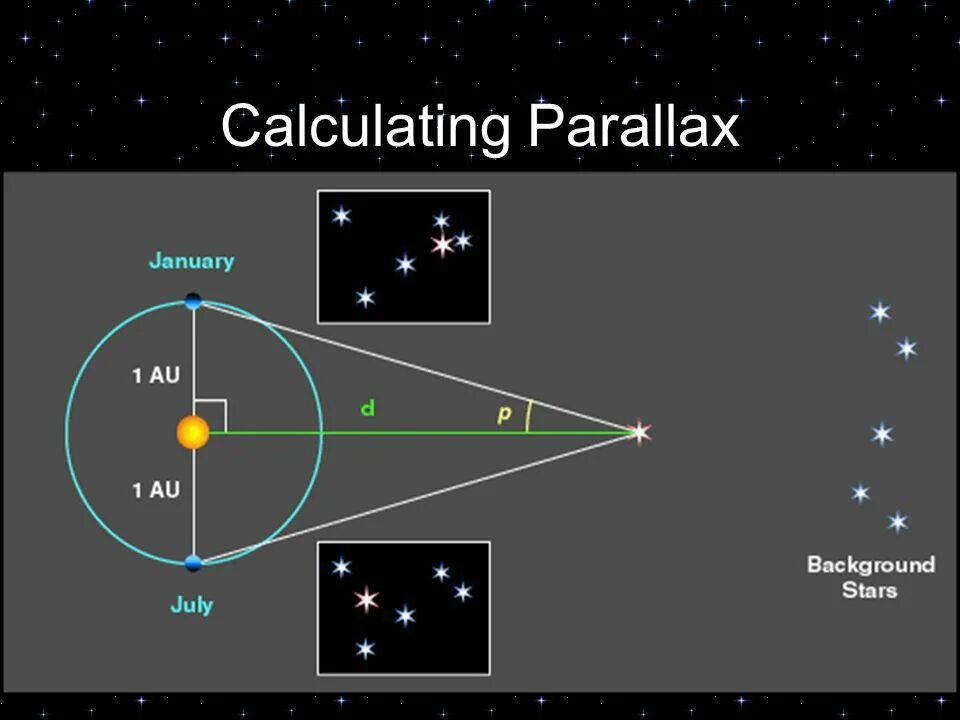 Calculating Parallax

January

1 AU

d

p

1 AU

July

Background Stars